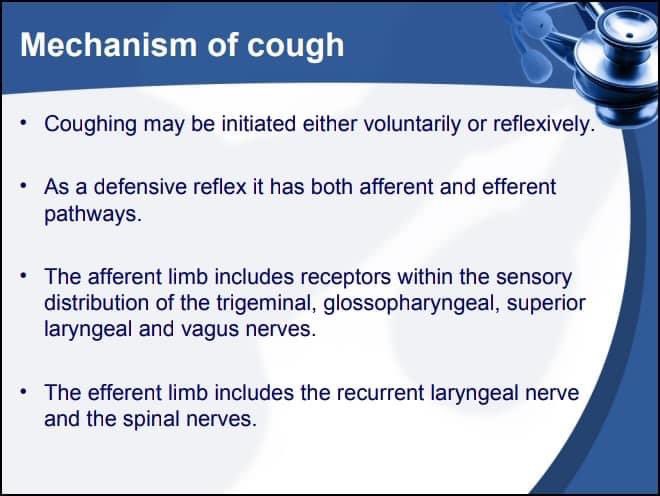 Mechanism of cough

• Coughing may be initiated either voluntarily or reflexively.

• As a defensive reflex it has both afferent and efferent pathways.

• The afferent limb includes receptors within the sensory distribution of the trigeminal, glossopharyngeal, superior laryngeal and vagus nerves.

• The efferent limb includes the recurrent laryngeal nerve and the spinal nerves.